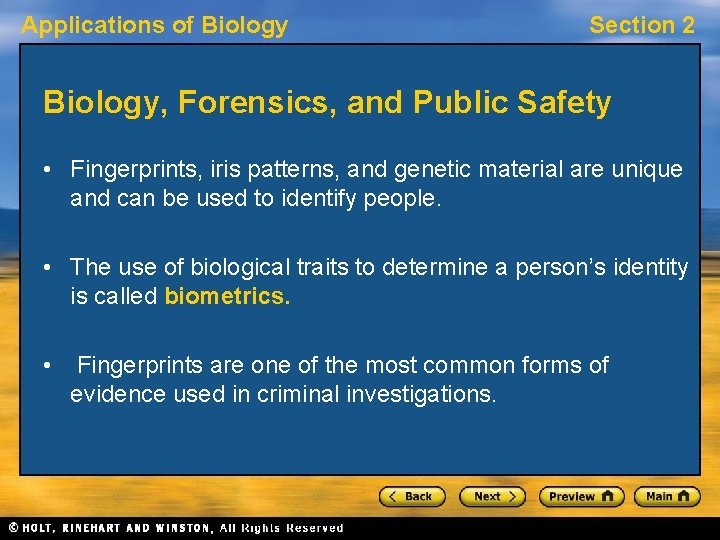 Applications of Biology

Section 2

Biology, Forensics, and Public Safety

• Fingerprints, iris patterns, and genetic material are unique and can be used to identify people.

• The use of biological traits to determine a person's identity is called biometrics.

• Fingerprints are one of the most common forms of evidence used in criminal investigations.

< Back

Next >

Preview

Main

© HOLT, RINEHART AND WINSTON, All Rights Reserved